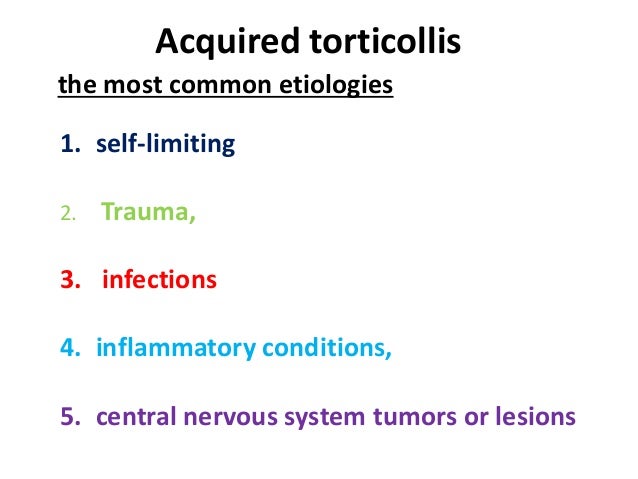 Acquired torticollis

the most common etiologies

1. self-limiting

2. Trauma,

3. infections

4. inflammatory conditions,

5. central nervous system tumors or lesions